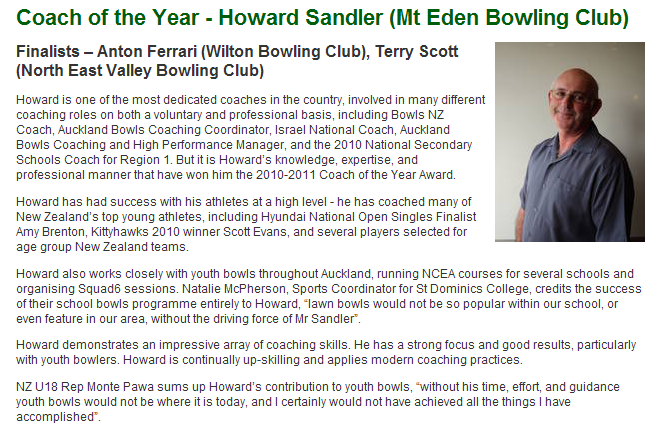 Coach of the Year - Howard Sandler (Mt Eden Bowling Club)

Finalists – Anton Ferrari (Wilton Bowling Club), Terry Scott (North East Valley Bowling Club)

Howard is one of the most dedicated coaches in the country, involved in many different coaching roles on both a voluntary and professional basis, including Bowls NZ Coach, Auckland Bowls Coaching Coordinator, Israel National Coach, Auckland Bowls Coaching and High Performance Manager, and the 2010 National Secondary Schools Coach for Region 1. But it is Howard's knowledge, expertise, and professional manner that have won him the 2010-2011 Coach of the Year Award.

Howard has had success with his athletes at a high level - he has coached many of New Zealand's top young athletes, including Hyundai National Open Singles Finalist Amy Brenton, Kittyhawks 2010 winner Scott Evans, and several players selected for age group New Zealand teams.

Howard also works closely with youth bowls throughout Auckland, running NCEA courses for several schools and organising Squad6 sessions. Natalie McPherson, Sports Coordinator for St Dominics College, credits the success of their school bowls programme entirely to Howard, "lawn bowls would not be so popular within our school, or even feature in our area, without the driving force of Mr Sandler".

Howard demonstrates an impressive array of coaching skills. He has a strong focus and good results, particularly with youth bowlers. Howard is continually up-skilling and applies modern coaching practices.

NZ U18 Rep Monte Pawa sums up Howard's contribution to youth bowls, "without his time, effort, and guidance youth bowls would not be where it is today, and I certainly would not have achieved all the things I have accomplished".